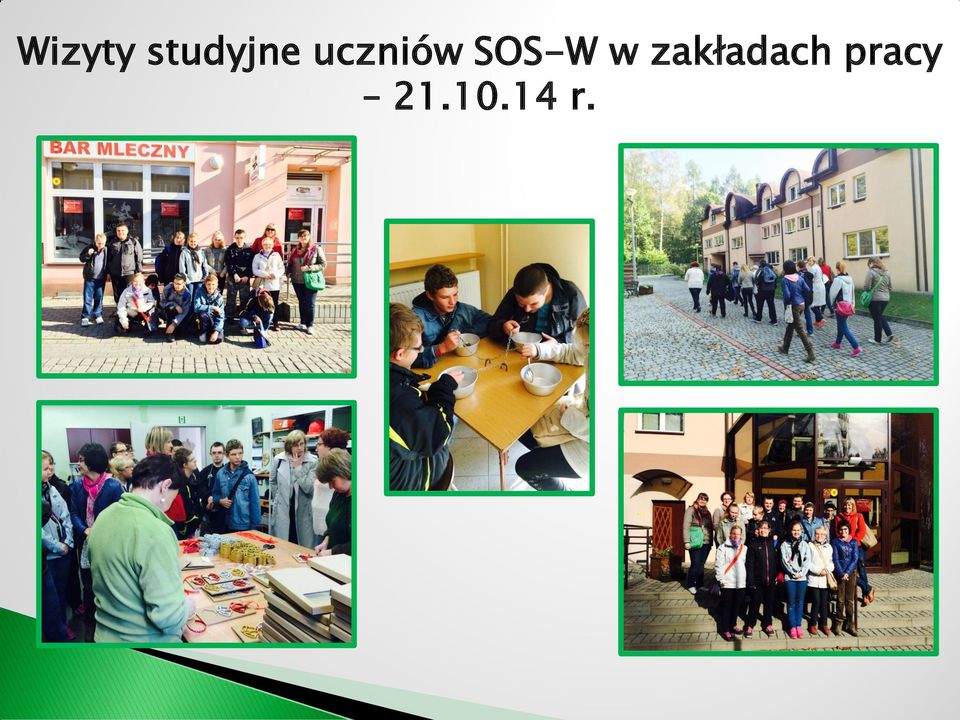 Wizyty studyjne uczniów SOS-W w zakładach pracy – 21.10.14 r.

BAR MLECZNY